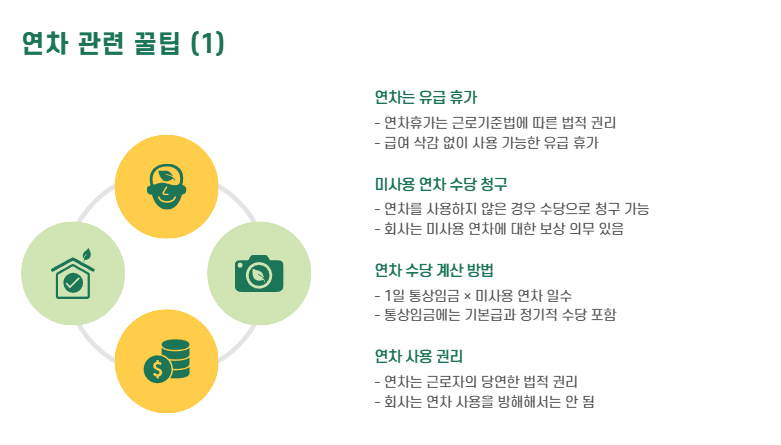 연차 관련 꿀팁 (1)

연차는 유급 휴가
- 연차휴가는 근로기준법에 따른 법적 권리
- 급여 삭감 없이 사용 가능한 유급 휴가

미사용 연차 수당 청구
- 연차를 사용하지 않은 경우 수당으로 청구 가능
- 회사는 미사용 연차에 대한 보상 의무 있음

연차 수당 계산 방법
- 1일 통상임금 × 미사용 연차 일수
- 통상임금에는 기본급과 정기적 수당 포함

연차 사용 권리
- 연차는 근로자의 당연한 법적 권리
- 회사는 연차 사용을 방해해서는 안 됨